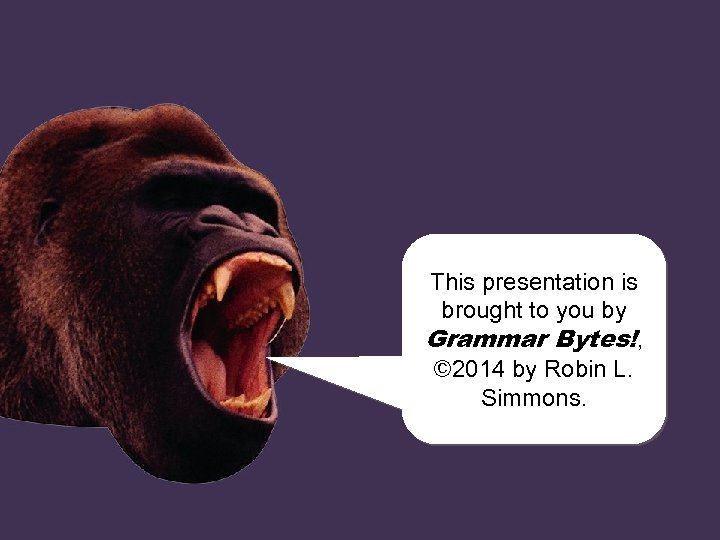 This presentation is brought to you by Grammar Bytes!, ©2014 by Robin L. Simmons.